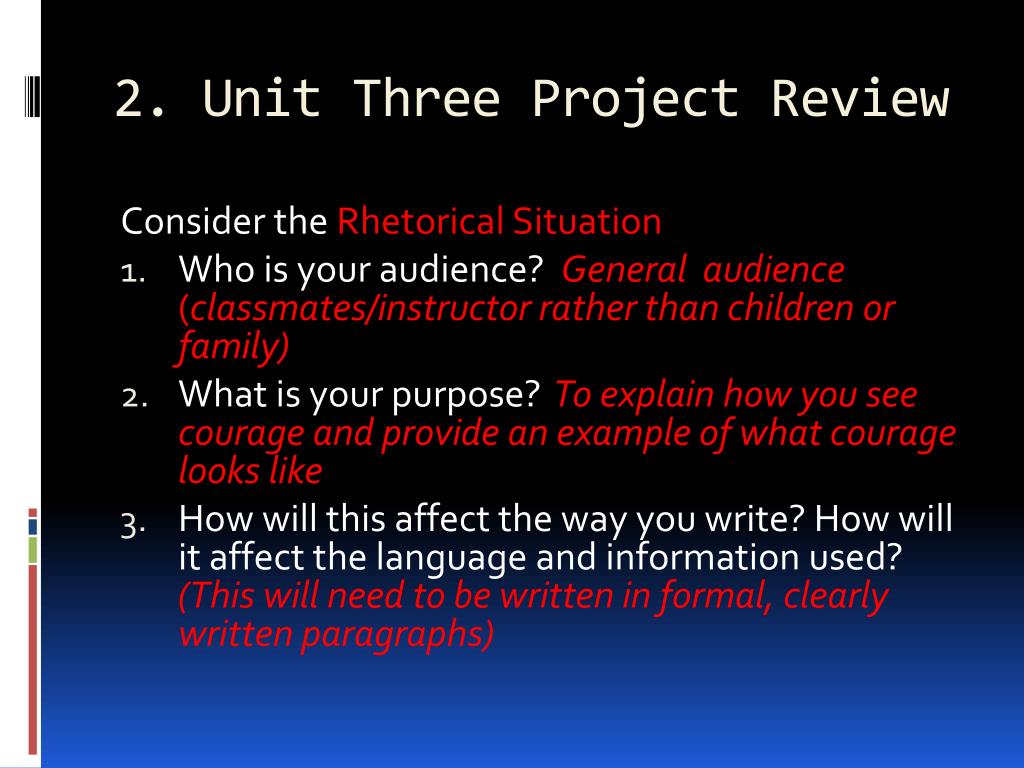 2. Unit Three Project Review

Consider the Rhetorical Situation

1. Who is your audience? General audience (classmates/instructor rather than children or family)
2. What is your purpose? To explain how you see courage and provide an example of what courage looks like
3. How will this affect the way you write? How will it affect the language and information used? (This will need to be written in formal, clearly written paragraphs)